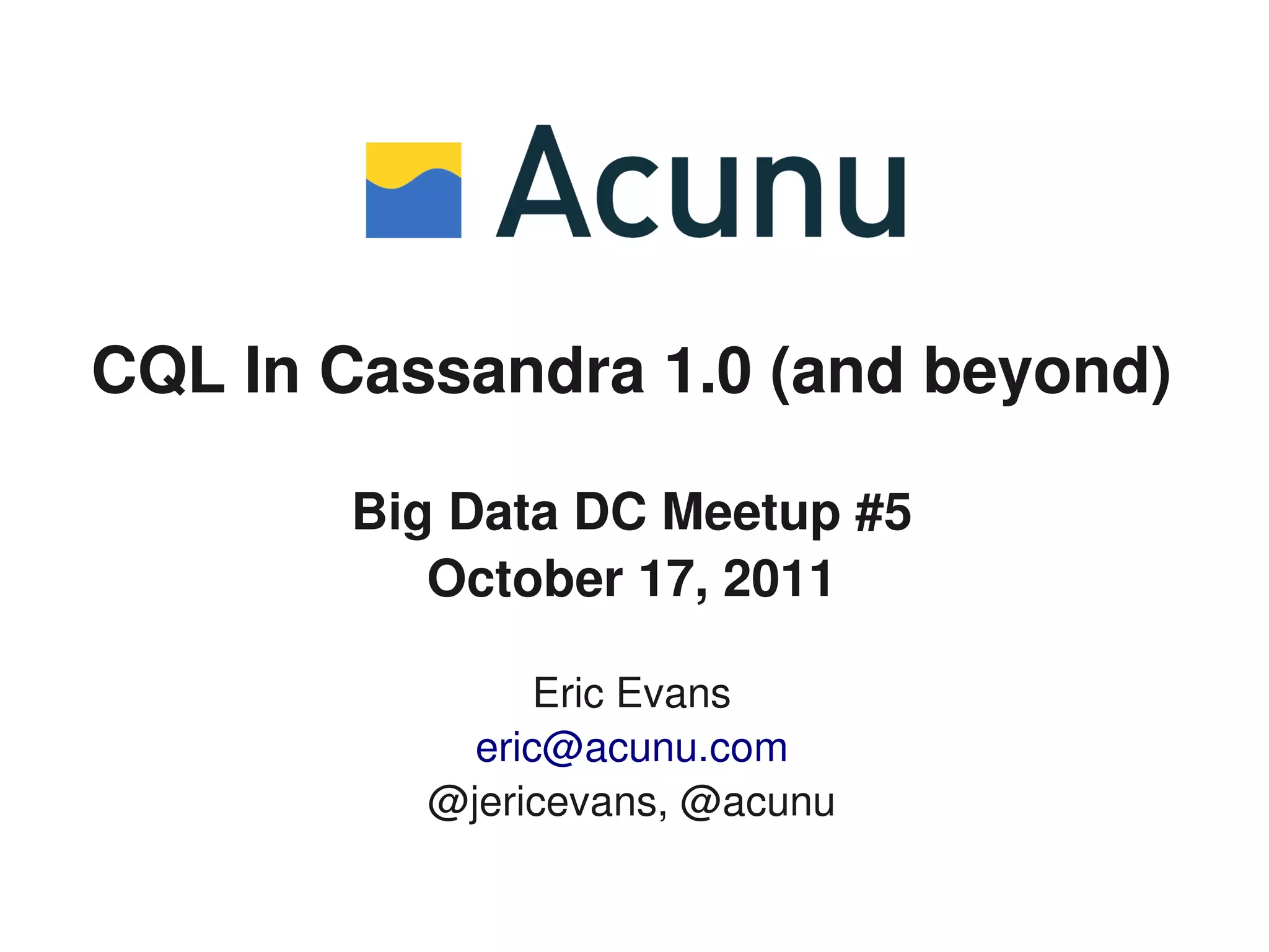 Acunu

CQL In Cassandra 1.0 (and beyond)

Big Data DC Meetup #5
October 17, 2011

Eric Evans
eric@acunu.com
@jericevans, @acunu